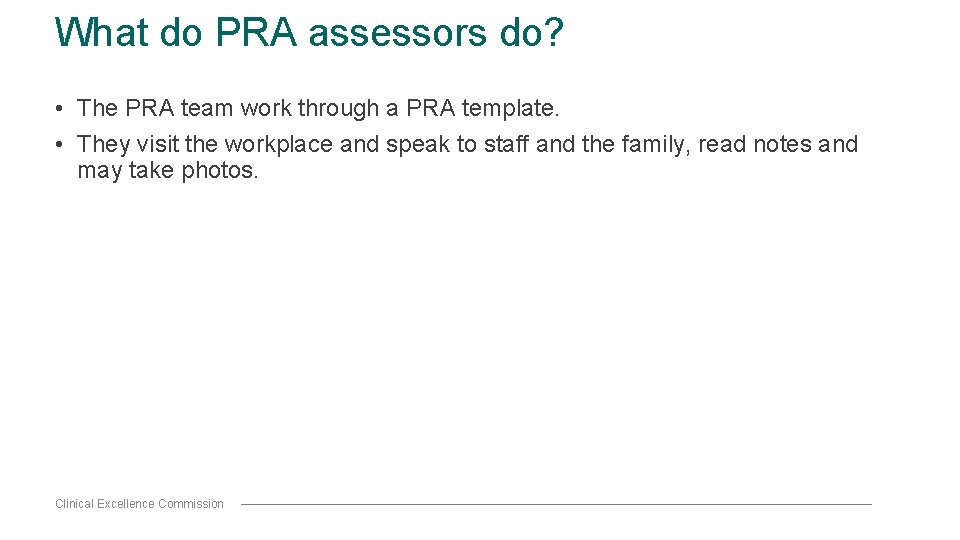 What do PRA assessors do?

• The PRA team work through a PRA template.
• They visit the workplace and speak to staff and the family, read notes and may take photos.

Clinical Excellence Commission